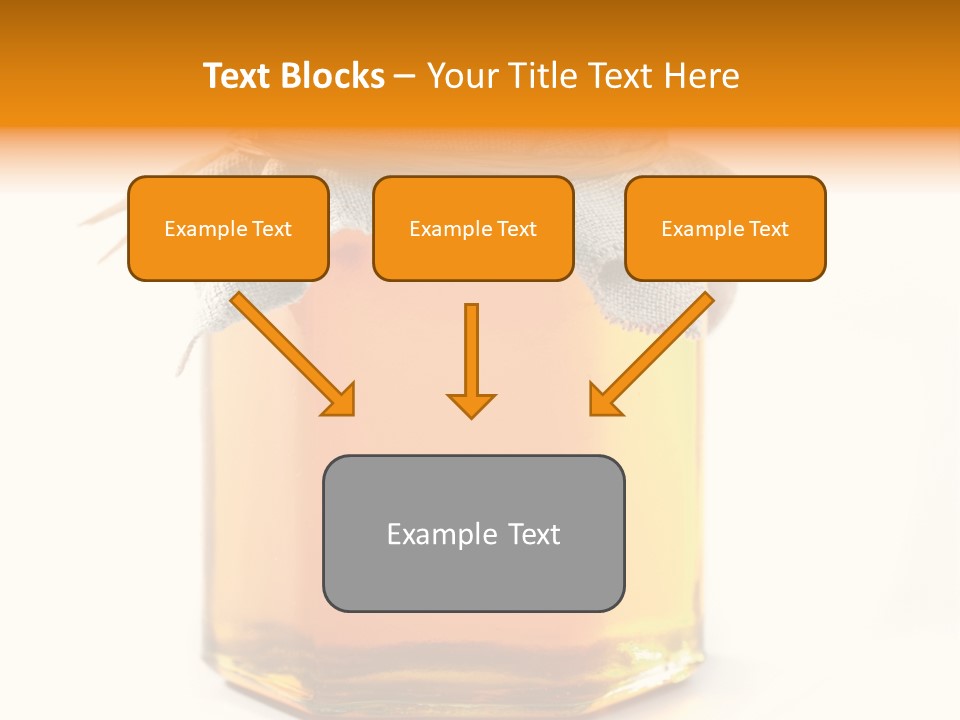 Text Blocks – Your Title Text Here

Example Text

Example Text

Example Text

Example Text